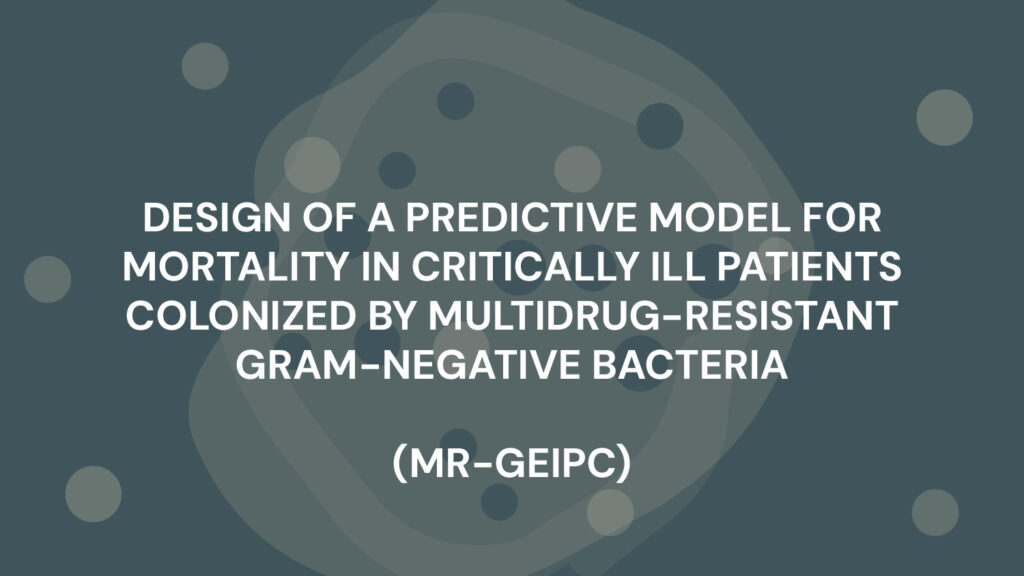 DESIGN OF A PREDICTIVE MODEL FOR MORTALITY IN CRITICALLY ILL PATIENTS COLONIZED BY MULTIDRUG-RESISTANT GRAM-NEGATIVE BACTERIA

(MR-GEIPC)